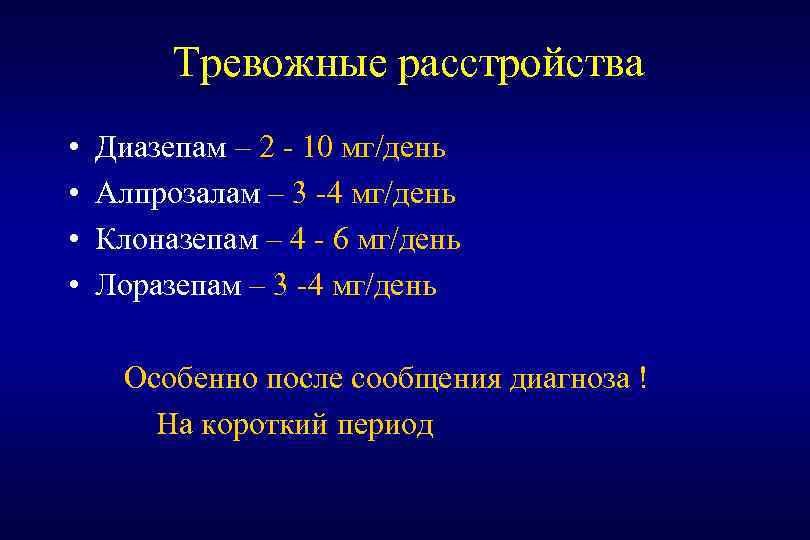 Тревожные расстройства

• Диазепам – 2 - 10 мг/день
• Алпрозалам – 3 -4 мг/день
• Клоназепам – 4 - 6 мг/день
• Лоразепам – 3 -4 мг/день

Особенно после сообщения диагноза !
На короткий период